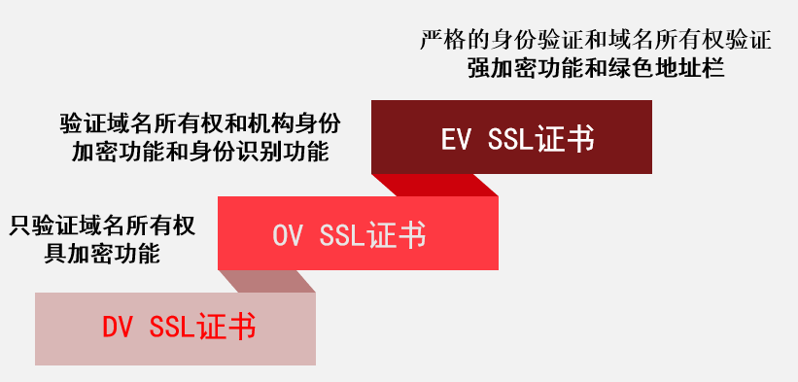 严格的身份验证和域名所有权验证
强加密功能和绿色地址栏

EV SSL证书

验证域名所有权和机构身份
加密功能和身份识别功能

OV SSL证书

只验证域名所有权
具加密功能

DV SSL证书